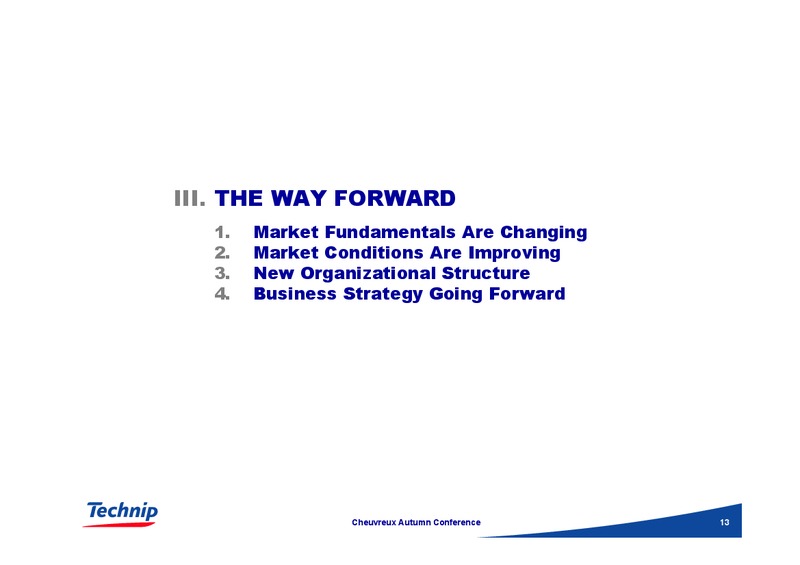 III. THE WAY FORWARD

1. Market Fundamentals Are Changing
2. Market Conditions Are Improving
3. New Organizational Structure
4. Business Strategy Going Forward

Technip

Cheuvreux Autumn Conference

13